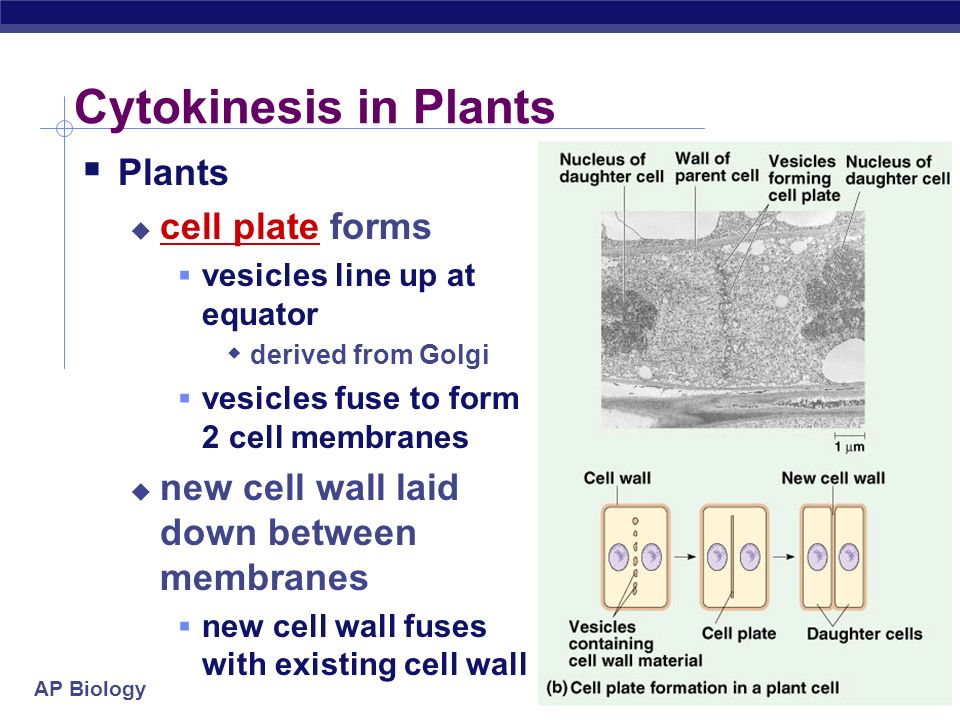 Cytokinesis in Plants

Plants

cell plate forms

vesicles line up at equator

derived from Golgi

vesicles fuse to form 2 cell membranes

new cell wall laid down between membranes

new cell wall fuses with existing cell wall

Nucleus of daughter cell
Wall of parent cell
Vesicles forming cell plate
Nucleus of daughter cell
1 μm

Cell wall
New cell wall
Vesicles containing cell wall material
Cell plate
Daughter cells
(b) Cell plate formation in a plant cell

AP Biology